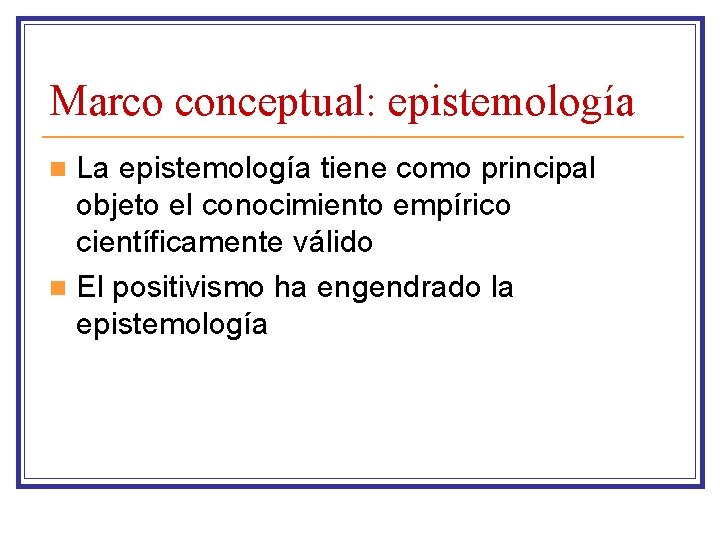 Marco conceptual: epistemología

• La epistemología tiene como principal objeto el conocimiento empírico científicamente válido
• El positivismo ha engendrado la epistemología